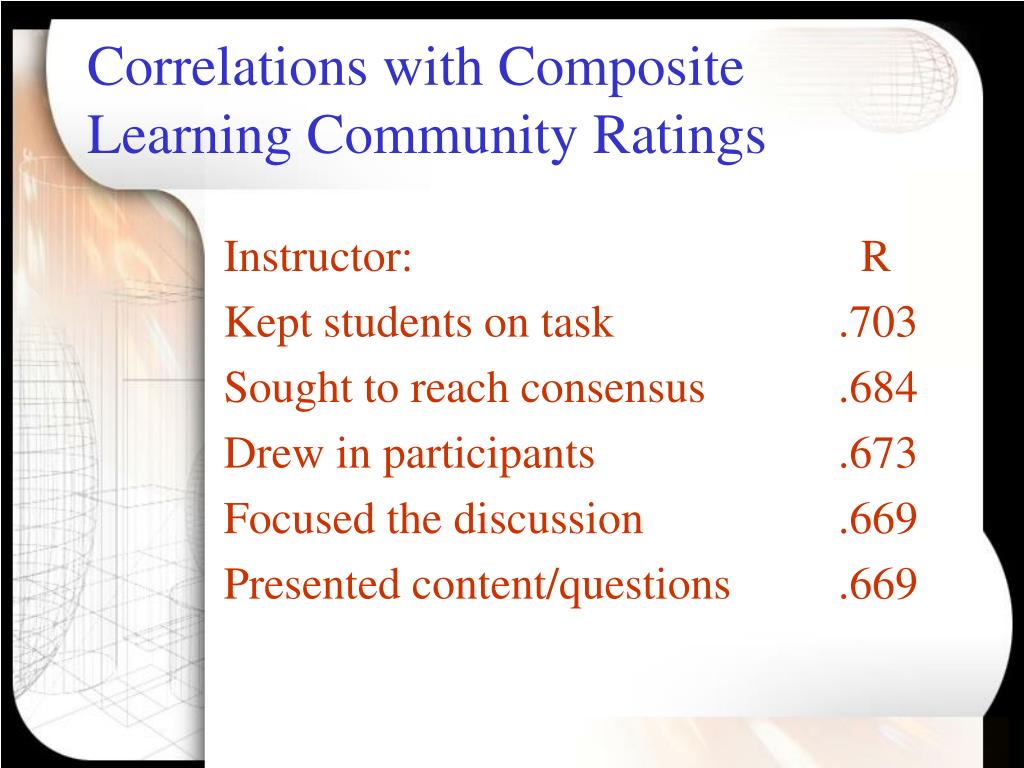 Correlations with Composite Learning Community Ratings

| Instructor: | R |
|---|---|
| Kept students on task | .703 |
| Sought to reach consensus | .684 |
| Drew in participants | .673 |
| Focused the discussion | .669 |
| Presented content/questions | .669 |